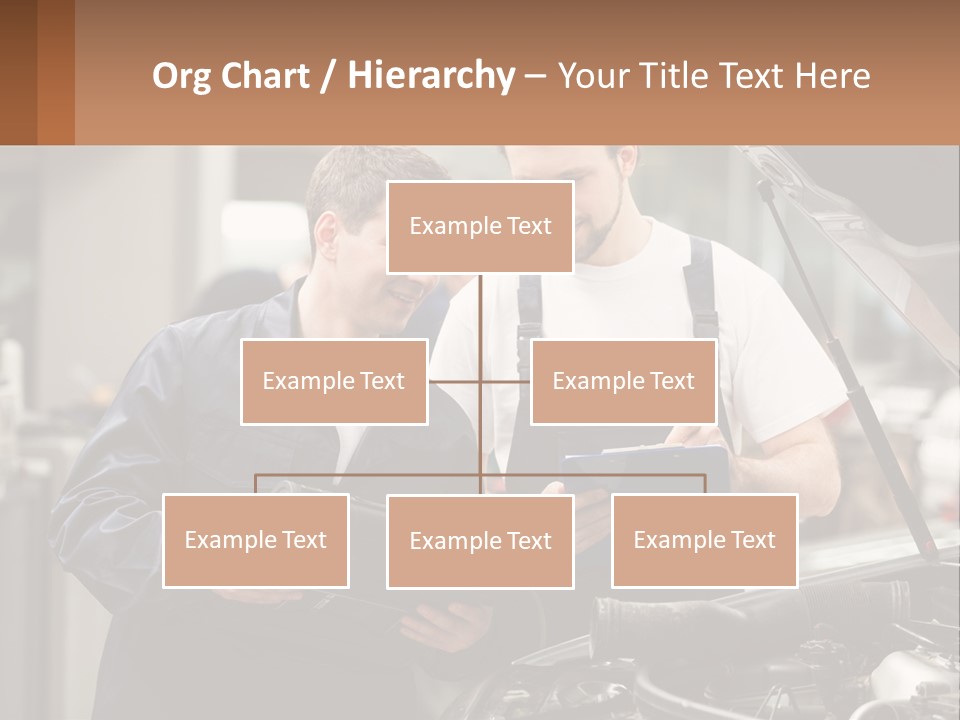 Org Chart / Hierarchy – Your Title Text Here

Example Text

Example Text

Example Text

Example Text

Example Text

Example Text